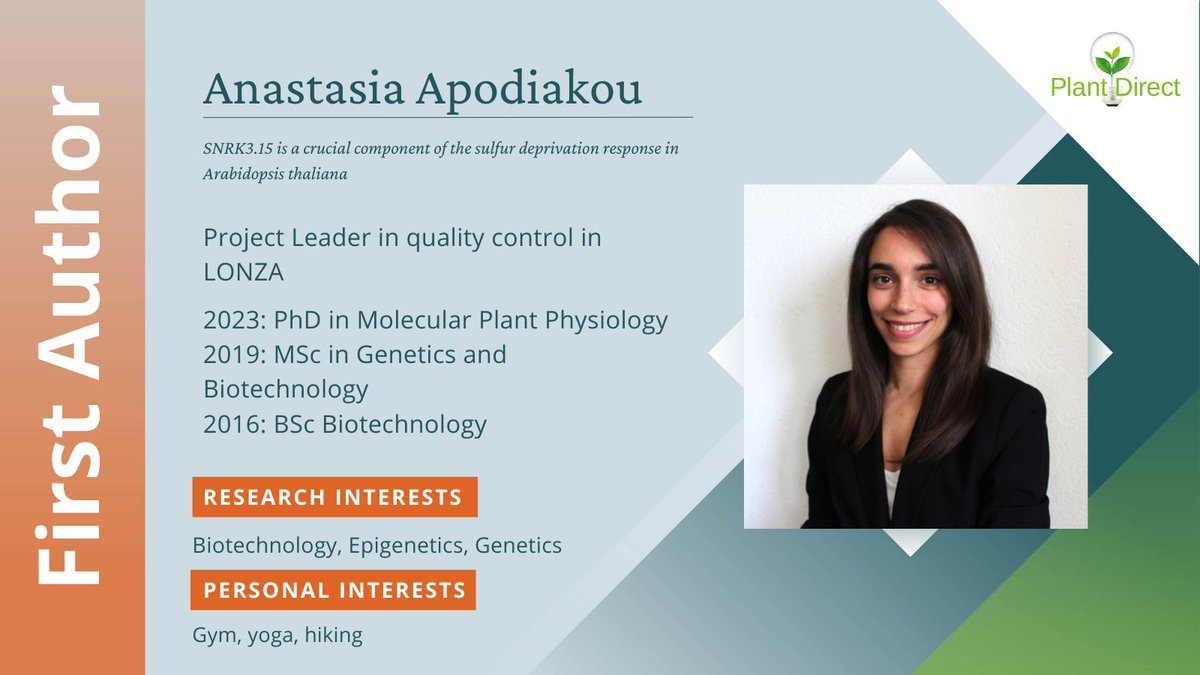 First Author

Anastasia Apodiakou

SNRK3.15 is a crucial component of the sulfur deprivation response in Arabidopsis thaliana

Project Leader in quality control in LONZA

2023: PhD in Molecular Plant Physiology
2019: MSc in Genetics and Biotechnology
2016: BSc Biotechnology

RESEARCH INTERESTS

Biotechnology, Epigenetics, Genetics

PERSONAL INTERESTS

Gym, yoga, hiking

Plant Direct